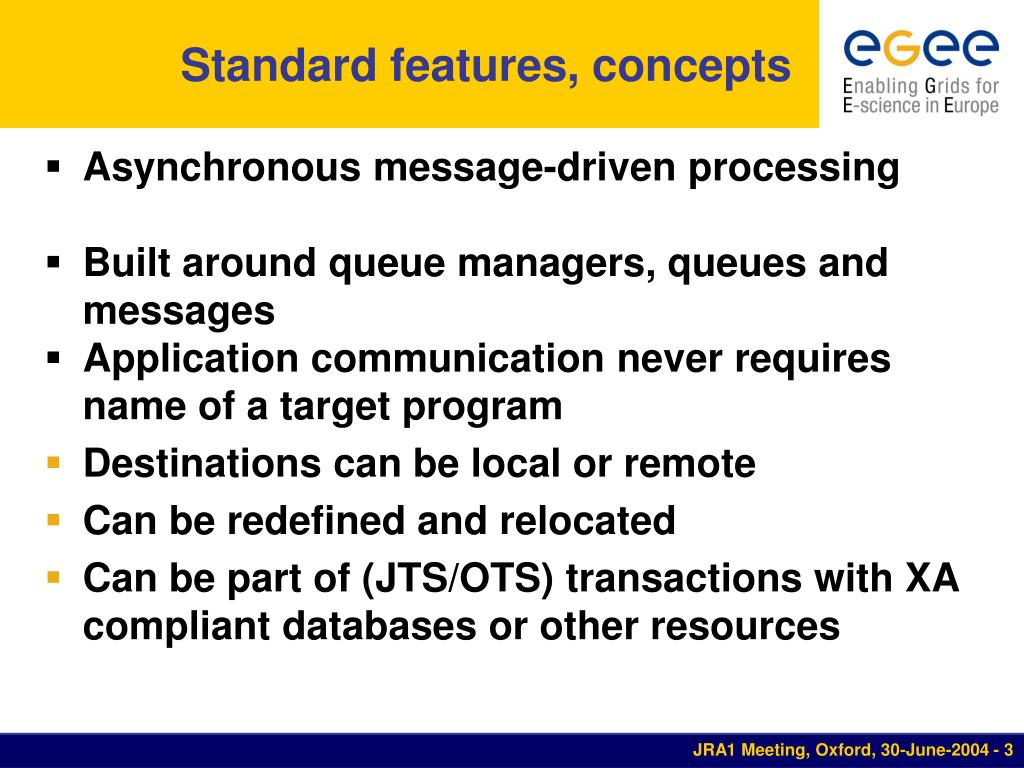 Standard features, concepts

egee
Enabling Grids for E-science in Europe

▪ Asynchronous message-driven processing

▪ Built around queue managers, queues and messages
▪ Application communication never requires name of a target program
▪ Destinations can be local or remote
▪ Can be redefined and relocated
▪ Can be part of (JTS/OTS) transactions with XA compliant databases or other resources

JRA1 Meeting, Oxford, 30-June-2004 - 3